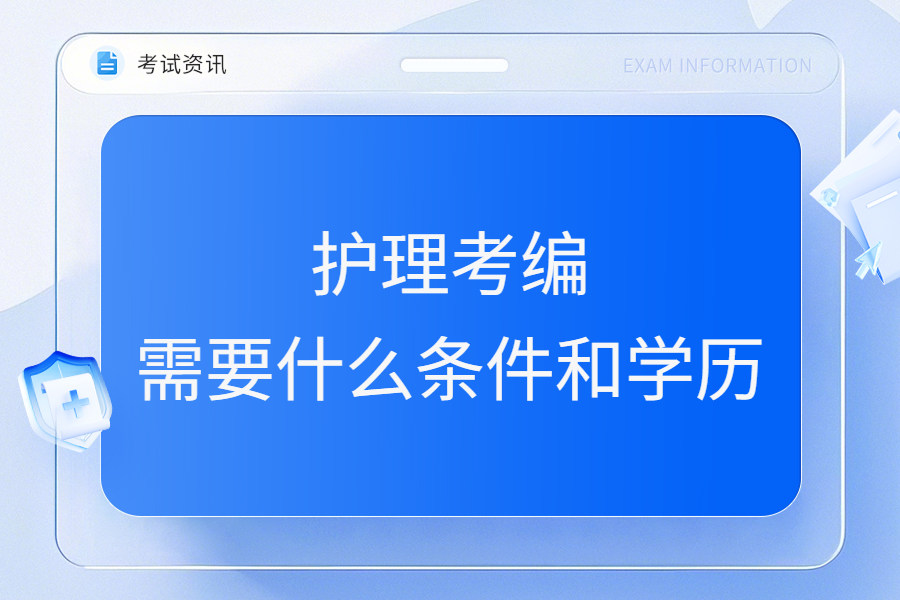 考试资讯

EXAM INFORMATION

护理考编
需要什么条件和学历